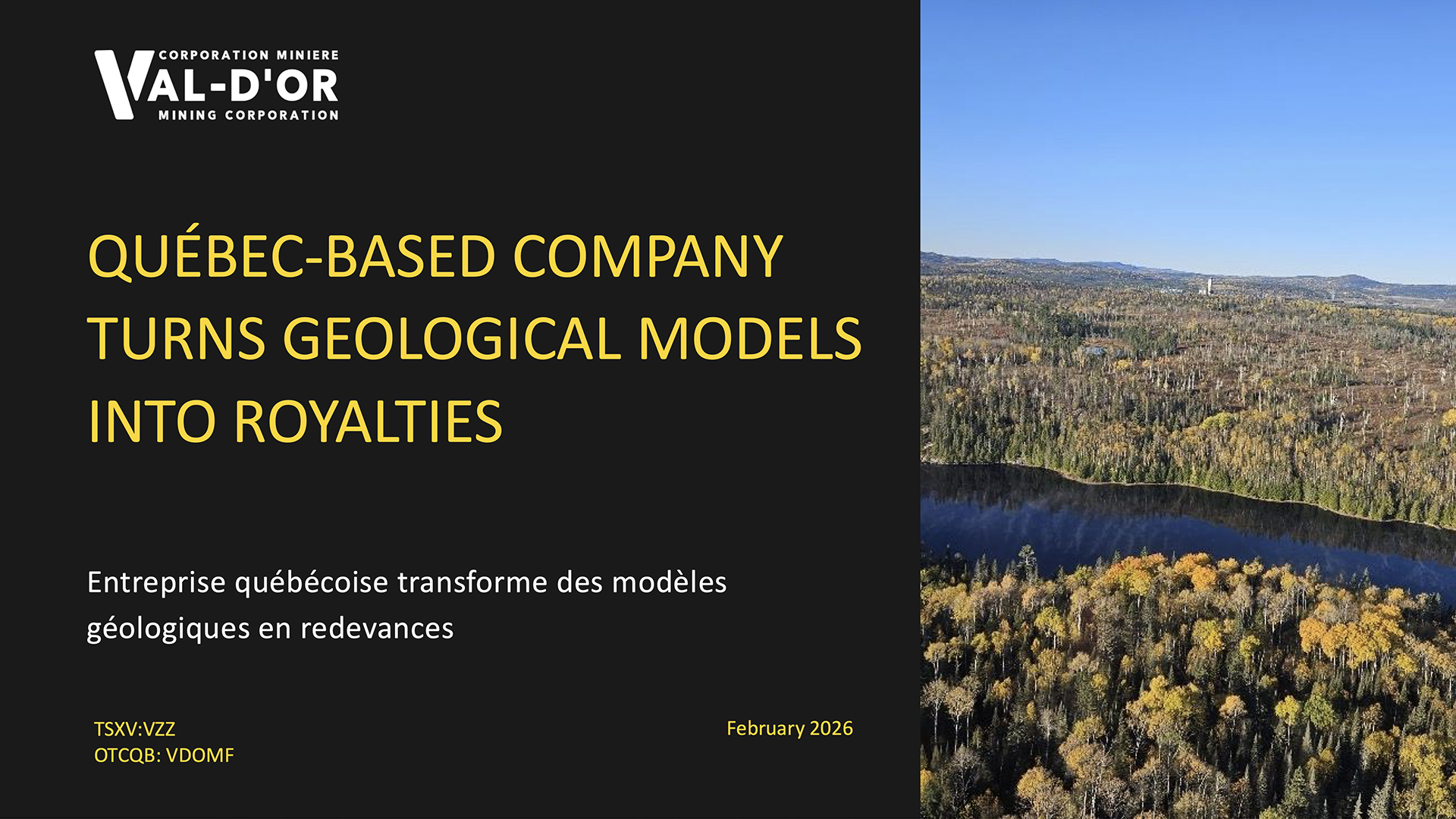 CORPORATION MINIERE
VAL-D'OR
MINING CORPORATION

QUÉBEC-BASED COMPANY TURNS GEOLOGICAL MODELS INTO ROYALTIES

Entreprise québécoise transforme des modèles géologiques en redevances

TSXV:VZZ
OTCQB: VDOMF

February 2026